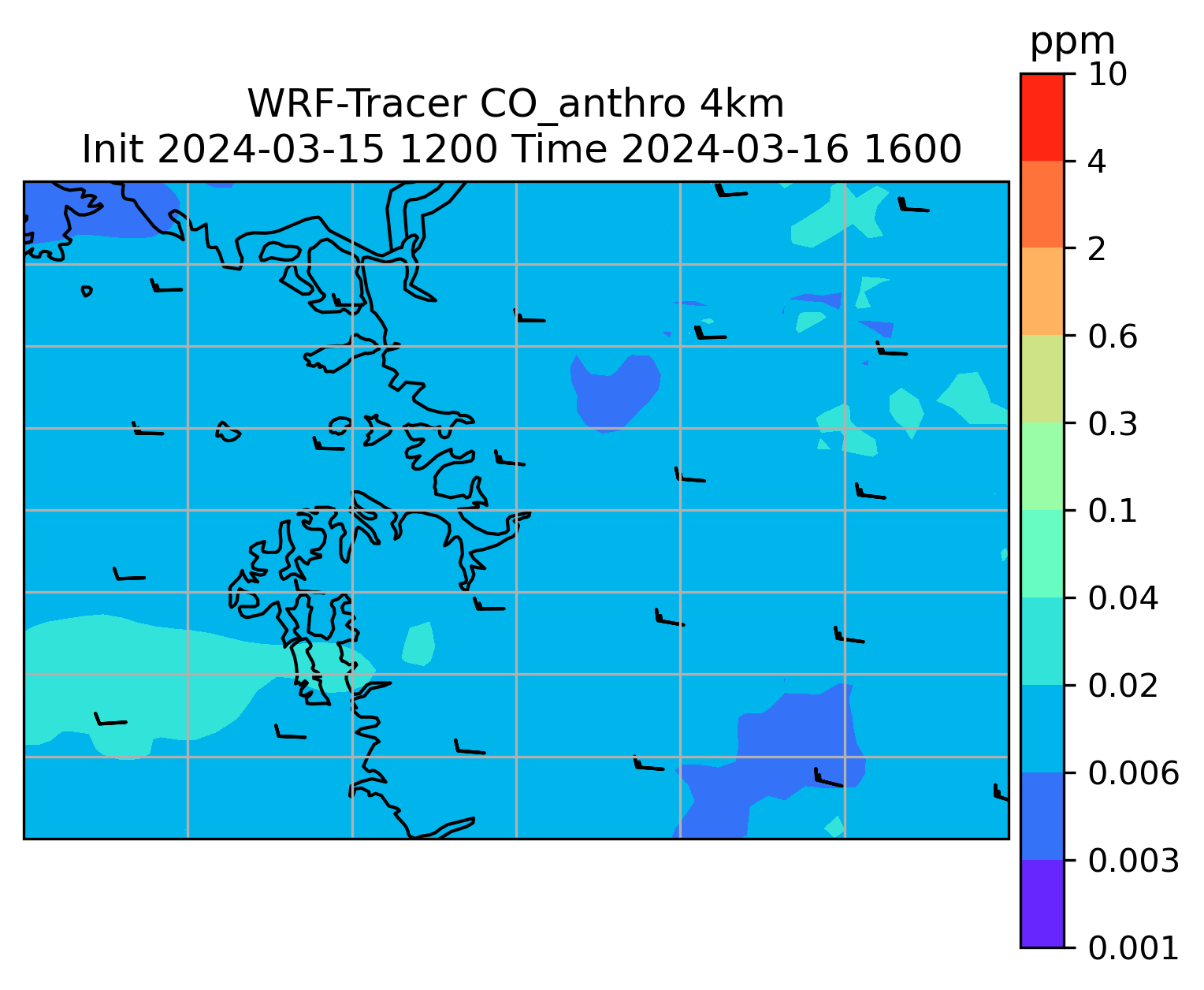 WRF-Tracer CO_anthro 4km
Init 2024-03-15 1200 Time 2024-03-16 1600

ppm
10
4
2
0.6
0.3
0.1
0.04
0.02
0.006
0.003
0.001